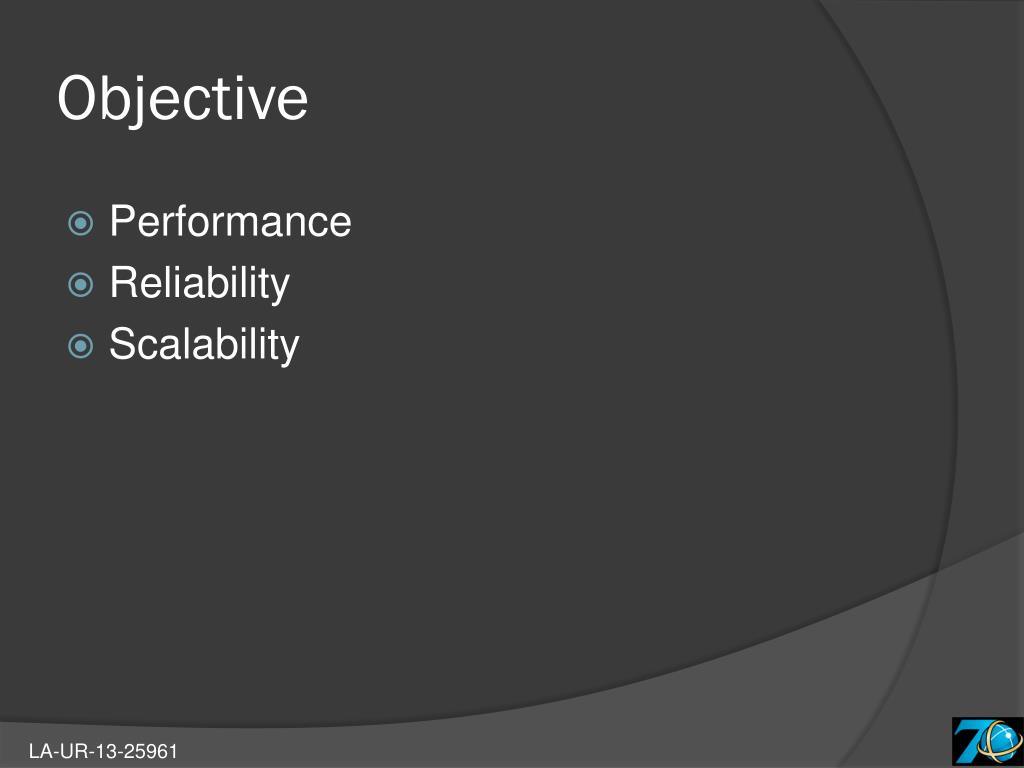 Objective

Performance
Reliability
Scalability

LA-UR-13-25961

70